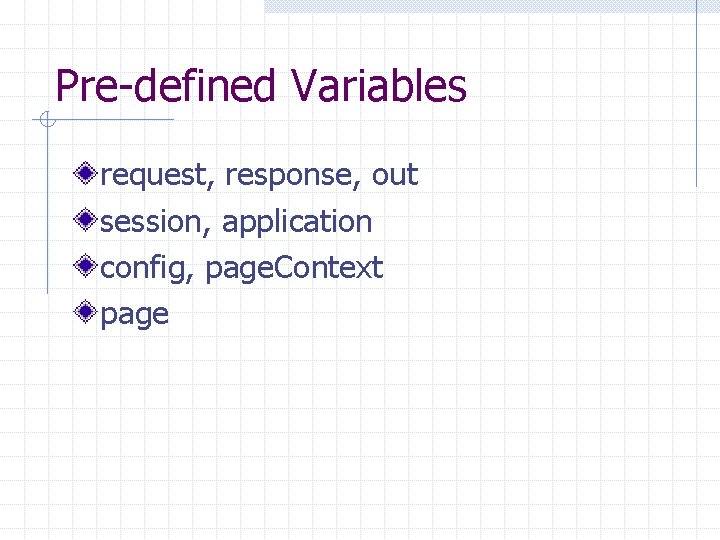 Pre-defined Variables

request, response, out
session, application
config, pageContext
page